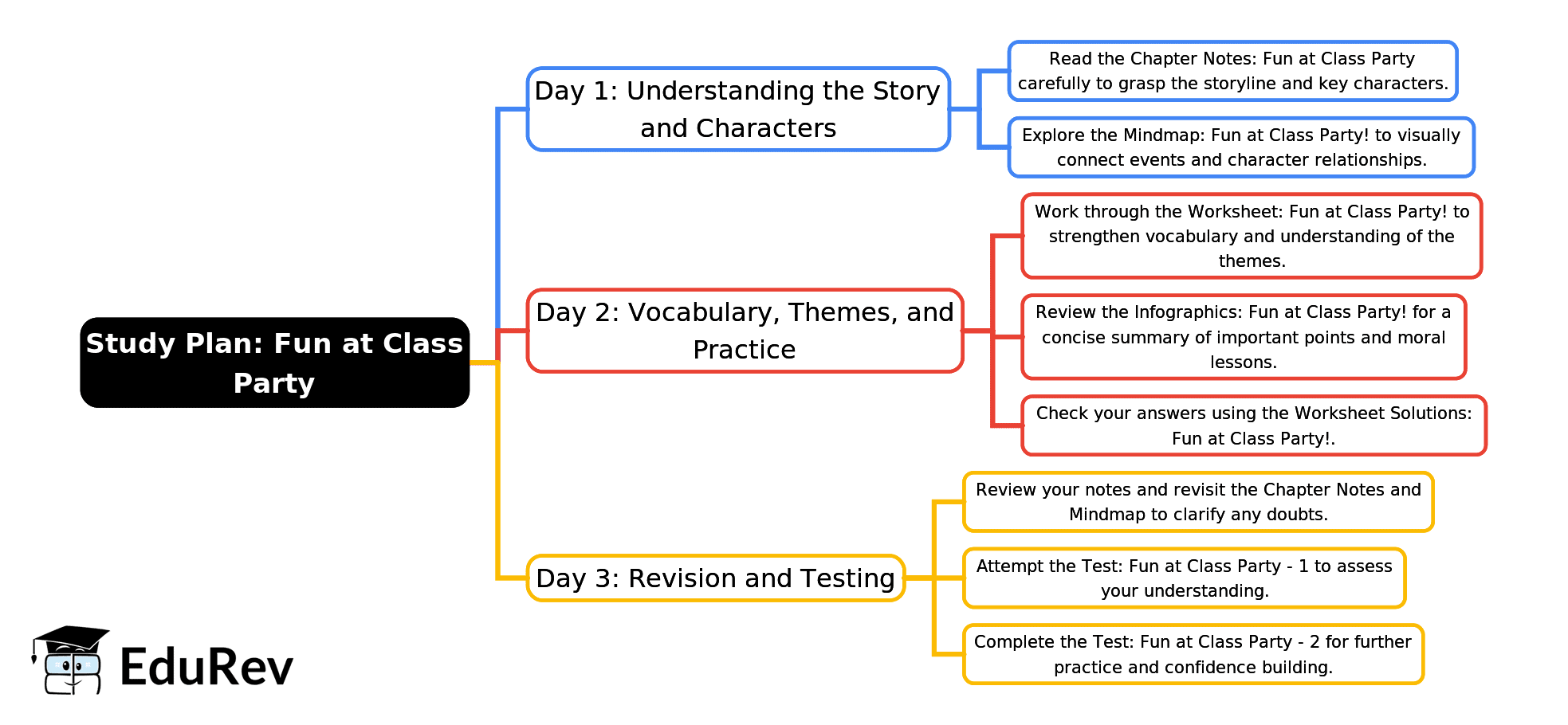 Study Plan: Fun at Class Party

Day 1: Understanding the Story and Characters

Read the Chapter Notes: Fun at Class Party carefully to grasp the storyline and key characters.

Explore the Mindmap: Fun at Class Party! to visually connect events and character relationships.

Day 2: Vocabulary, Themes, and Practice

Work through the Worksheet: Fun at Class Party! to strengthen vocabulary and understanding of the themes.

Review the Infographics: Fun at Class Party! for a concise summary of important points and moral lessons.

Check your answers using the Worksheet Solutions: Fun at Class Party!.

Day 3: Revision and Testing

Review your notes and revisit the Chapter Notes and Mindmap to clarify any doubts.

Attempt the Test: Fun at Class Party - 1 to assess your understanding.

Complete the Test: Fun at Class Party - 2 for further practice and confidence building.

EduRev